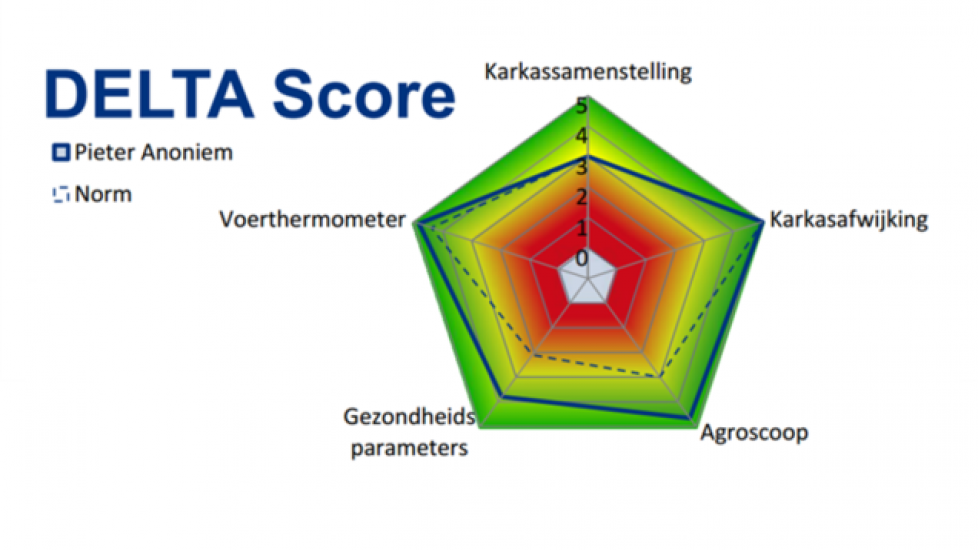 DELTA Score

Pieter Anoniem

Norm

Karkassamenstelling

5
4
3
2
1
0

Karkasafwijking

Agroscoop

Gezondheids parameters

Voerthermometer